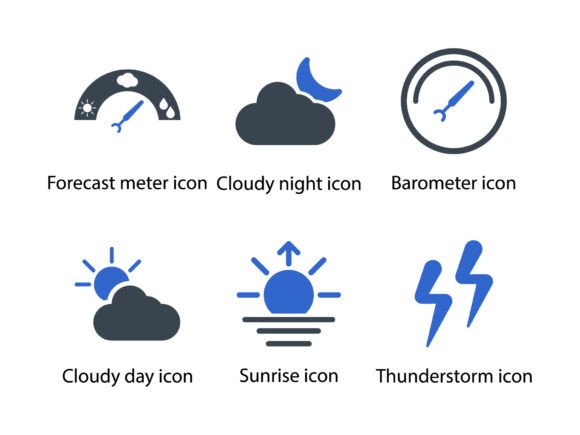 Forecast meter icon
Cloudy night icon
Barometer icon

Cloudy day icon
Sunrise icon
Thunderstorm icon